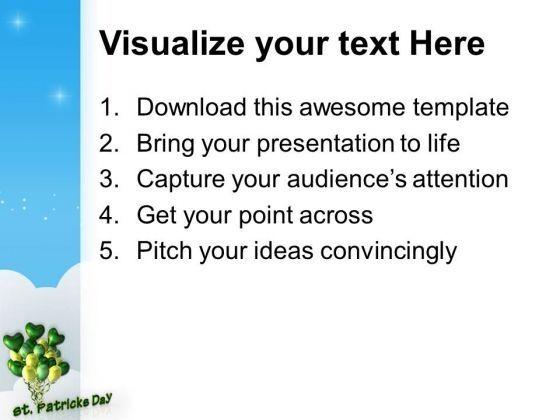 Visualize your text Here

1. Download this awesome template
2. Bring your presentation to life
3. Capture your audience's attention
4. Get your point across
5. Pitch your ideas convincingly

St. Patricks Day